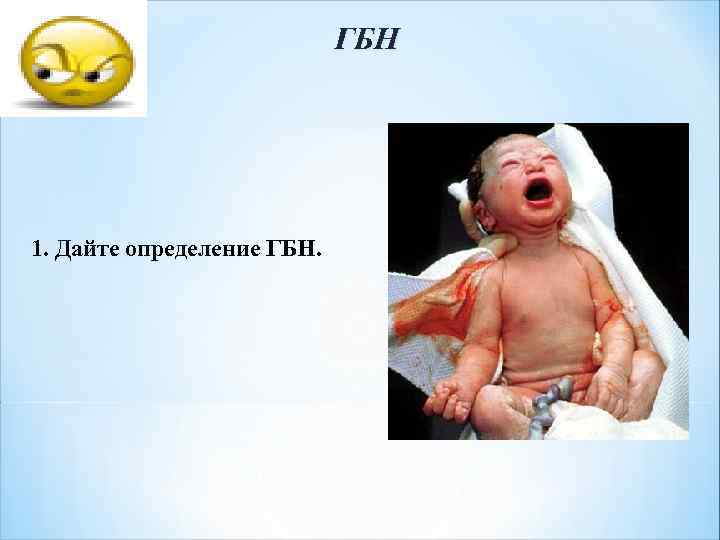 ГБН

1. Дайте определение ГБН.